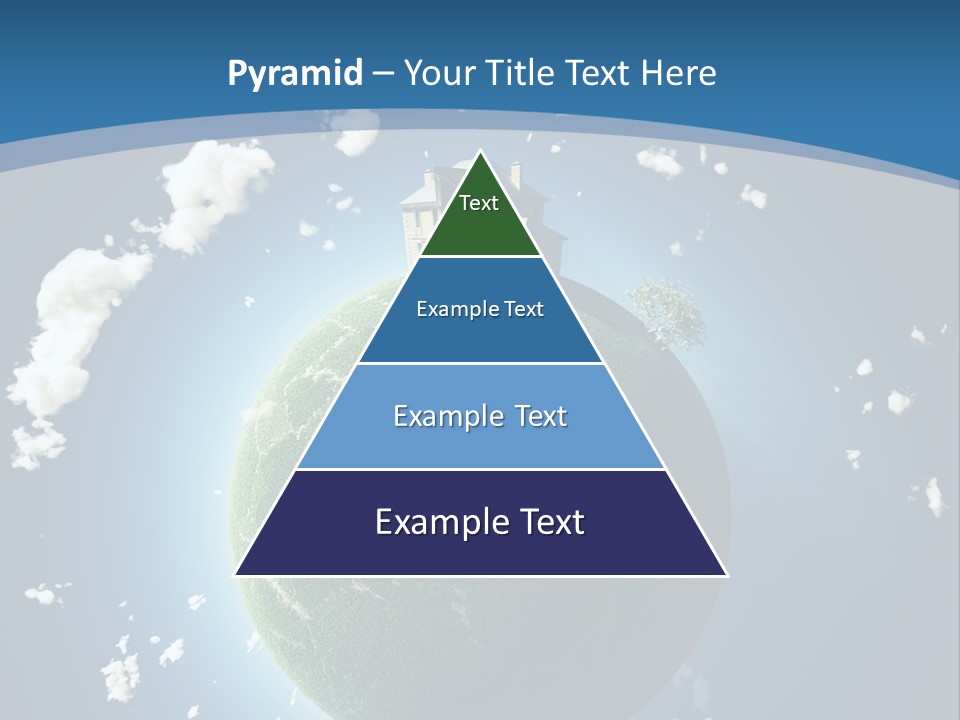 Pyramid – Your Title Text Here

Text

Example Text

Example Text

Example Text